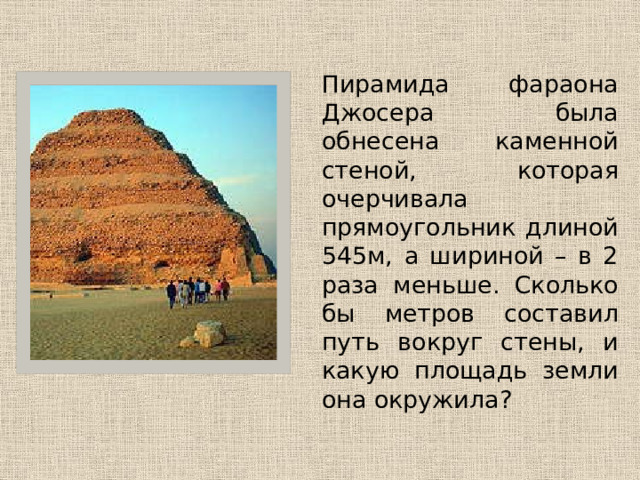 Пирамида фараона Джосера была обнесена каменной стеной, которая очерчивала прямоугольник длиной 545м, а шириной – в 2 раза меньше. Сколько бы метров составил путь вокруг стены, и какую площадь земли она окружила?